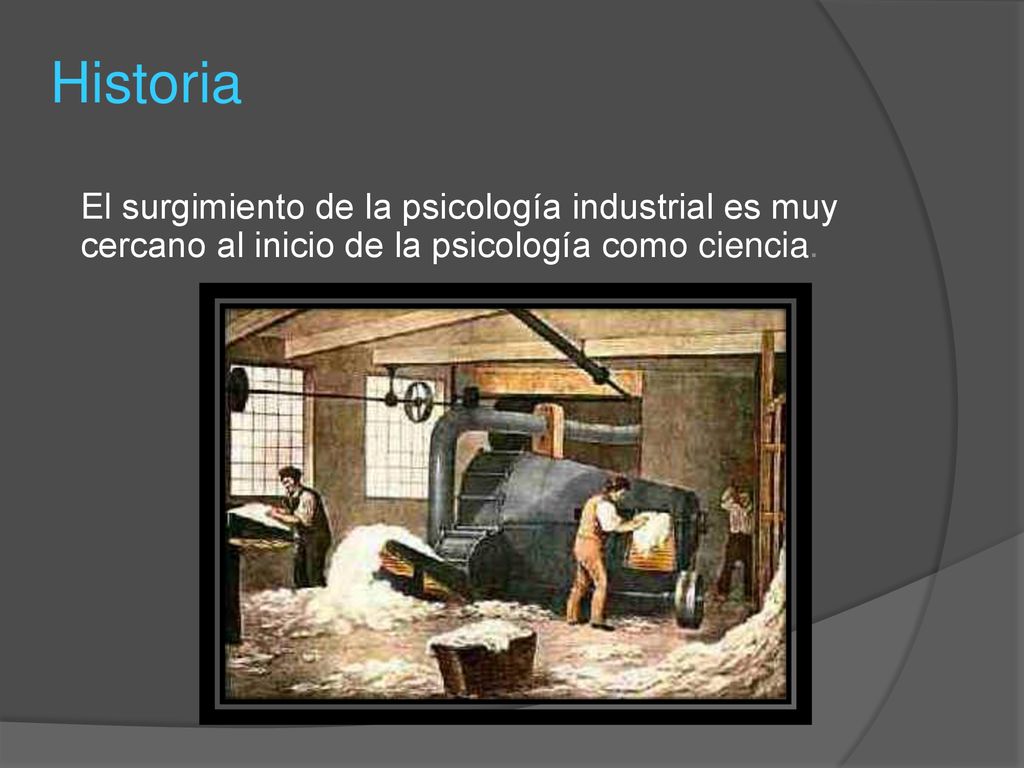 Historia

El surgimiento de la psicología industrial es muy cercano al inicio de la psicología como ciencia.